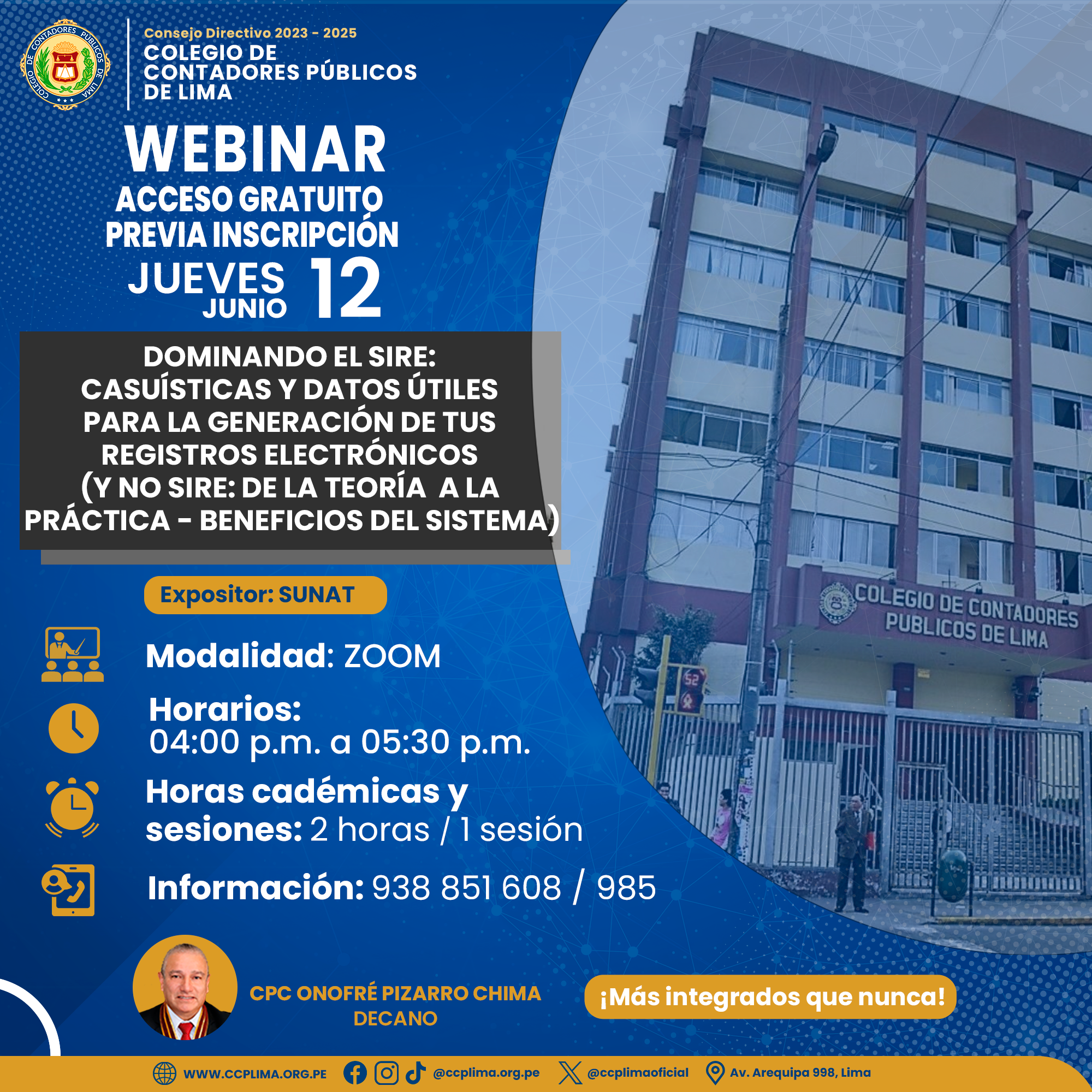 COLEGIO DE CONTADORES PÚBLICOS DE LIMA

Consejo Directivo 2023 - 2025
COLEGIO DE CONTADORES PÚBLICOS DE LIMA

WEBINAR
ACCESO GRATUITO PREVIA INSCRIPCIÓN
JUEVES JUNIO 12

DOMINANDO EL SIRE: CASUÍSTICAS Y DATOS ÚTILES PARA LA GENERACIÓN DE TUS REGISTROS ELECTRÓNICOS (Y NO SIRE: DE LA TEORÍA A LA PRÁCTICA - BENEFICIOS DEL SISTEMA)

Expositor: SUNAT

Modalidad: ZOOM

Horarios:
04:00 p.m. a 05:30 p.m.

Horas cadémicas y sesiones: 2 horas / 1 sesión

Información: 938 851 608 / 985

COLEGIO DE CONTADORES PUBLICOS DE LIMA

52

CPC ONOFRÉ PIZARRO CHIMA
DECANO

¡Más integrados que nunca!

WWW.CCPLIMA.ORG.PE @ccplima.org.pe @ccplimaoficial Av. Arequipa 998, Lima